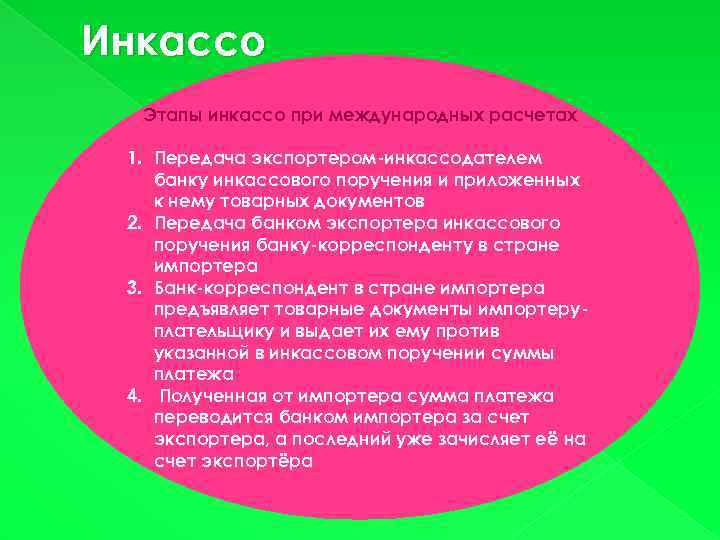 Инкассо

Этапы инкассо при международных расчетах

1. Передача экспортером-инкассодателем банку инкассового поручения и приложенных к нему товарных документов
2. Передача банком экспортера инкассового поручения банку-корреспонденту в стране импортера
3. Банк-корреспондент в стране импортера предъявляет товарные документы импортеру-плательщику и выдает их ему против указанной в инкассовом поручении суммы платежа
4. Полученная от импортера сумма платежа переводится банком импортера за счет экспортера, а последний уже зачисляет её на счет экспортёра